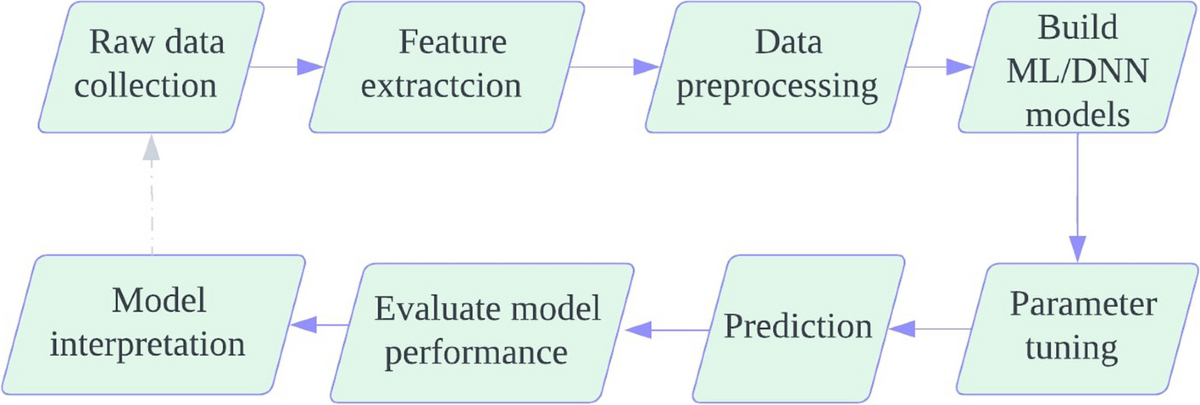 Raw data collection

Feature extractcion

Data preprocessing

Build ML/DNN models

Parameter tuning

Prediction

Evaluate model performance

Model interpretation